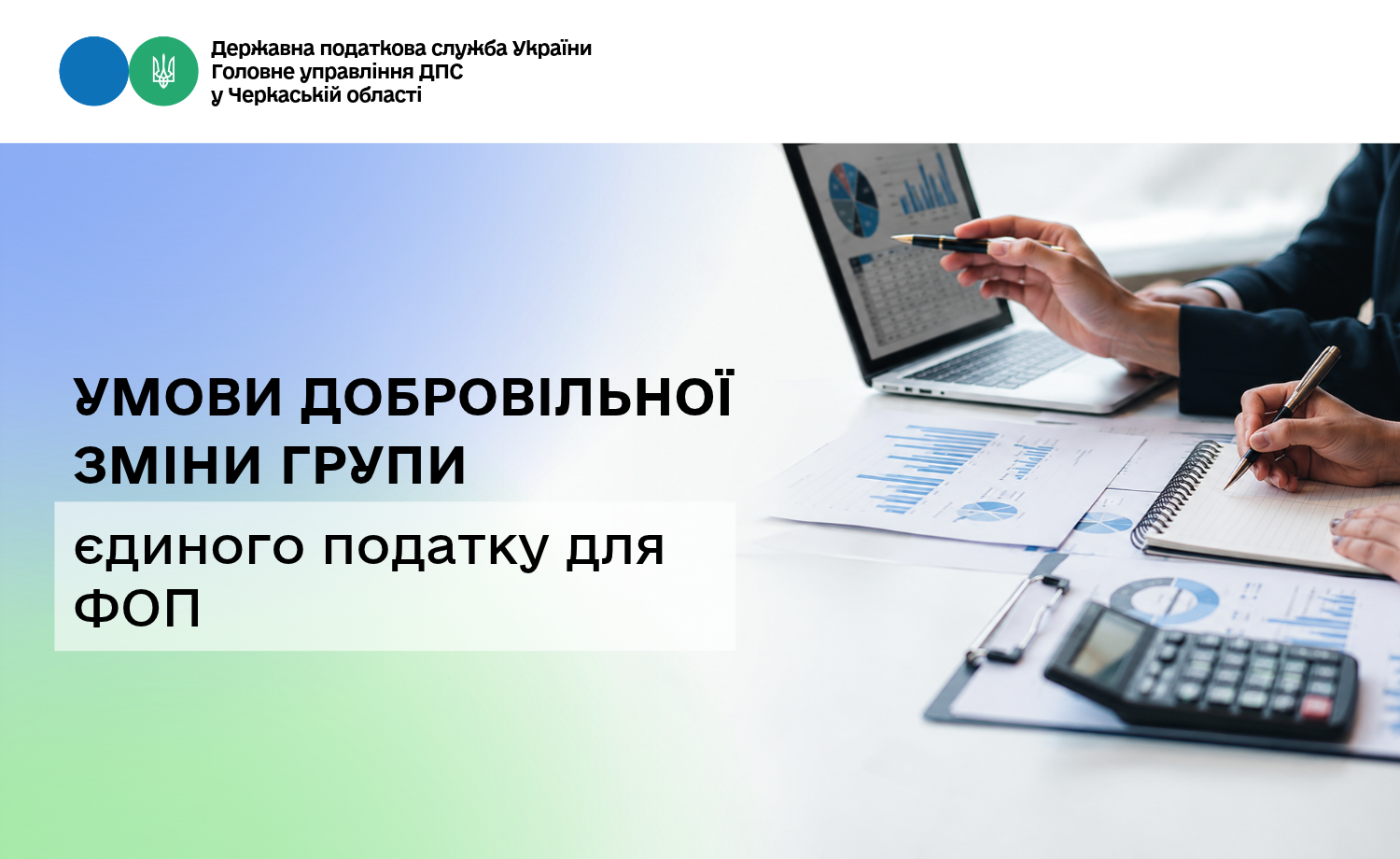 Державна податкова служба України
Головне управління ДПС
у Черкаській області

УМОВИ ДОБРОВІЛЬНОЇ ЗМІНИ ГРУПИ

єдиного податку для ФОП